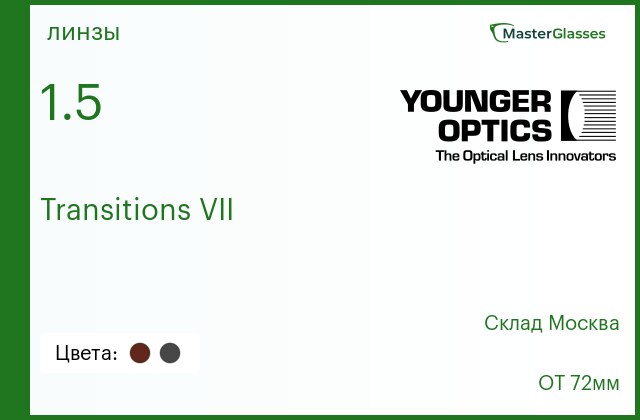 ЛИНЗЫ

MasterGlasses

1.5

YOUNGER
OPTICS
The Optical Lens Innovators

Transitions VII

Склад Москва

Цвета:

ОТ 72мм